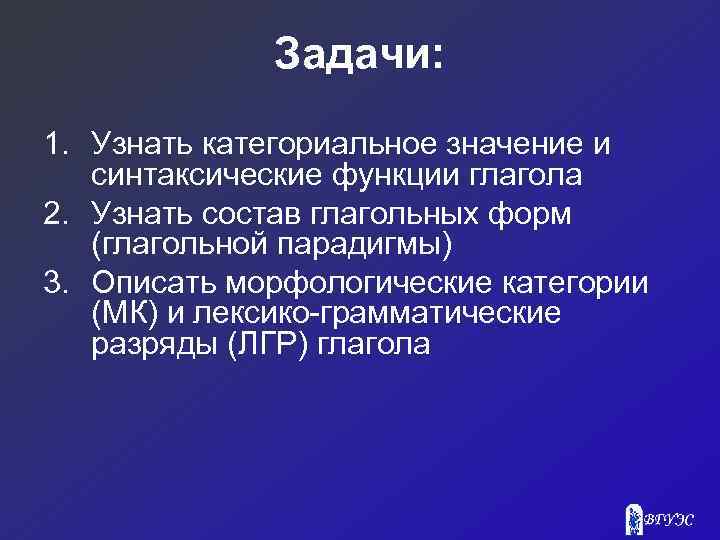 Задачи:

1. Узнать категориальное значение и синтаксические функции глагола
2. Узнать состав глагольных форм (глагольной парадигмы)
3. Описать морфологические категории (МК) и лексико-грамматические разряды (ЛГР) глагола

ВГУЭС